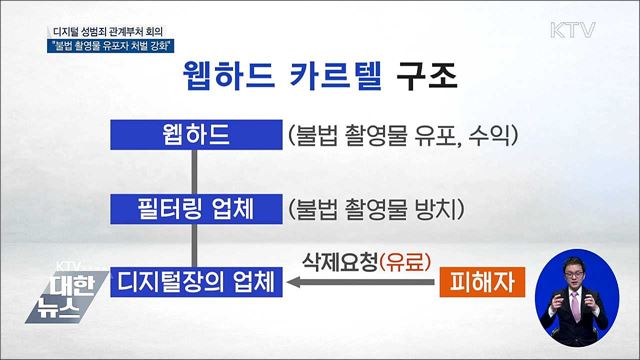 디지털 성범죄 관계부처 회의
"불법 촬영물 유포자 처벌 강화"

KTV

웹하드 카르텔 구조

웹하드 (불법 촬영물 유포, 수익)

필터링 업체 (불법 촬영물 방치)

디지털장의 업체

삭제요청(유료)

피해자

KTV
대한
뉴스